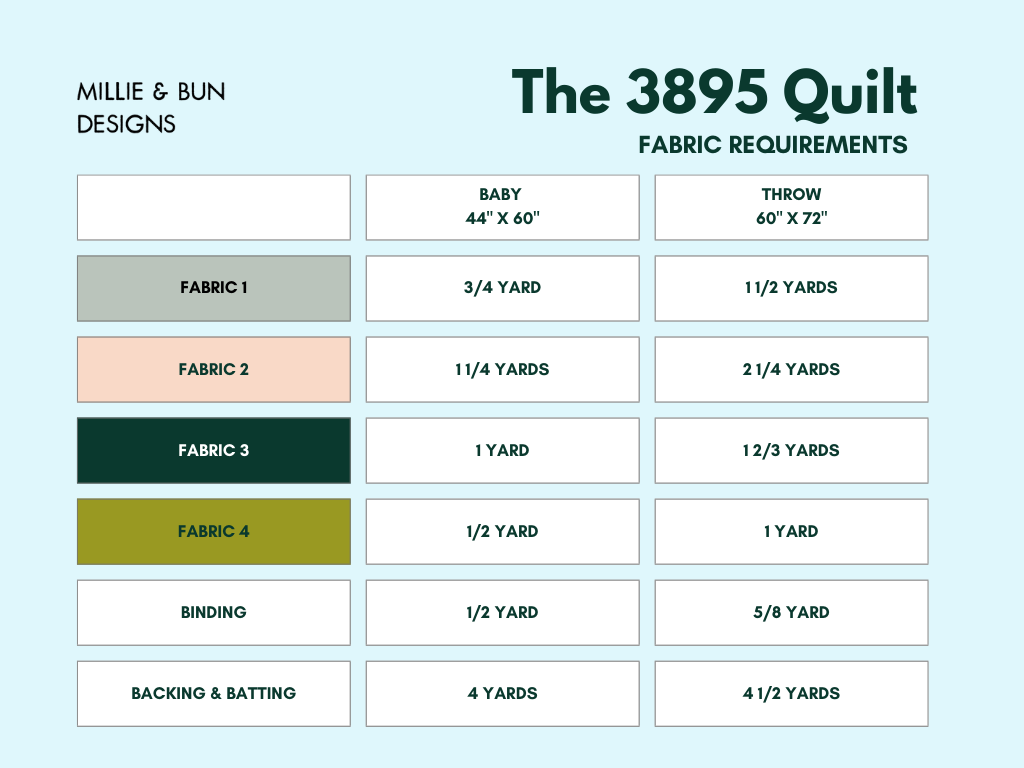 MILLIE & BUN DESIGNS

The 3895 Quilt

FABRIC REQUIREMENTS

| | BABY 44" X 60" | THROW 60" X 72" |
|---|---|---|
| FABRIC 1 | 3/4 YARD | 1 1/2 YARDS |
| FABRIC 2 | 1 1/4 YARDS | 2 1/4 YARDS |
| FABRIC 3 | 1 YARD | 1 2/3 YARDS |
| FABRIC 4 | 1/2 YARD | 1 YARD |
| BINDING | 1/2 YARD | 5/8 YARD |
| BACKING & BATTING | 4 YARDS | 4 1/2 YARDS |